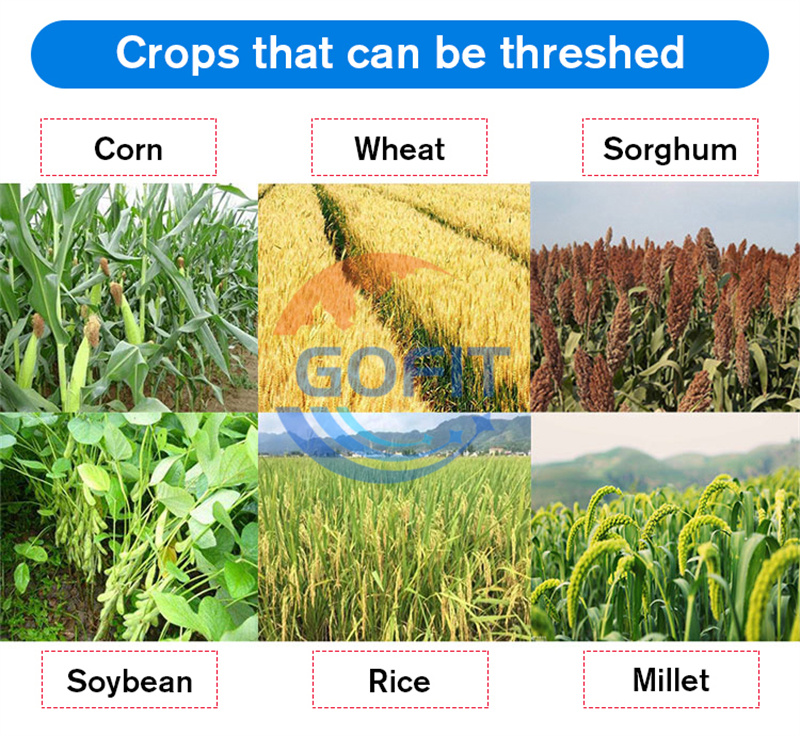 Crops that can be threshed

Corn

Wheat

Sorghum

GOFIT

Soybean

Rice

Millet